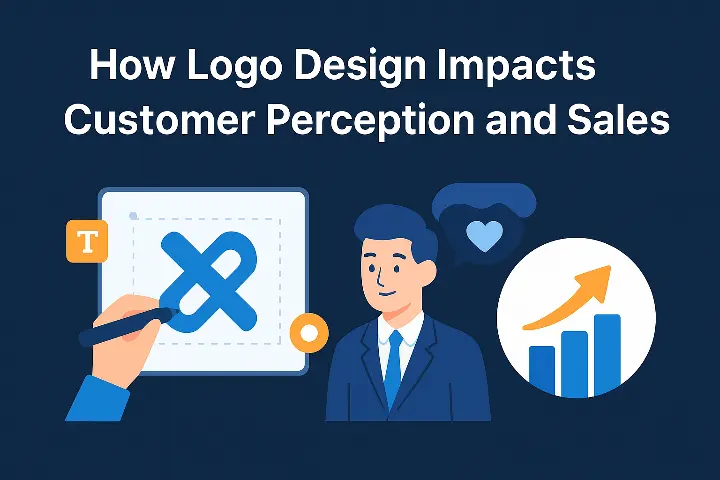 How Logo Design Impacts Customer Perception and Sales

T